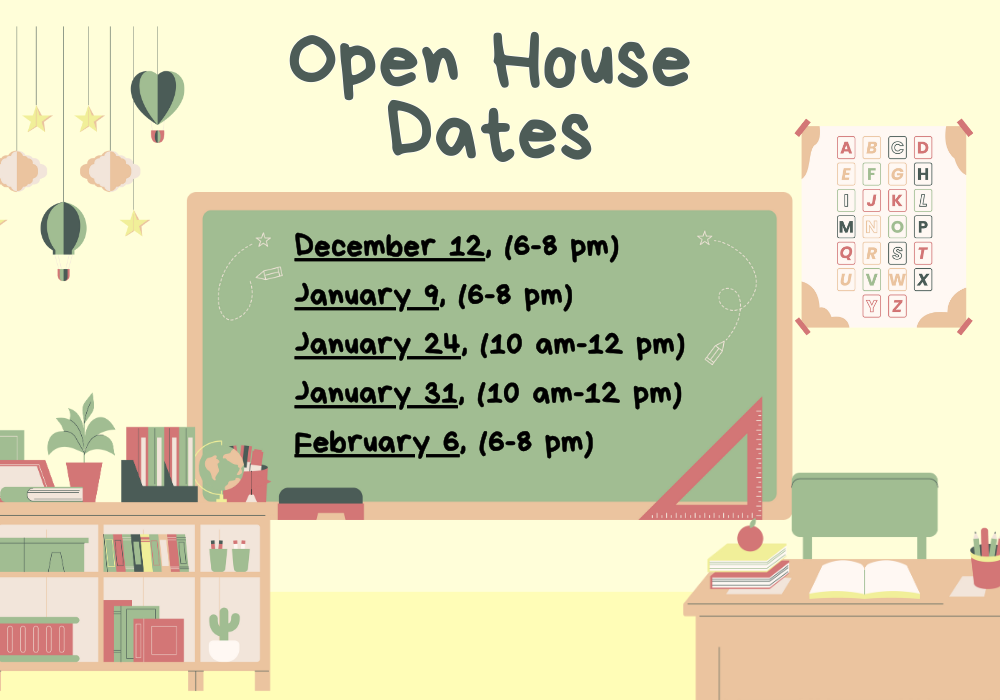 Open House Dates

December 12, (6-8 pm)
January 9, (6-8 pm)
January 24, (10 am-12 pm)
January 31, (10 am-12 pm)
February 6, (6-8 pm)

A B C D
E F G H
I J K L
M N O P
Q R S T
U V W X
Y Z